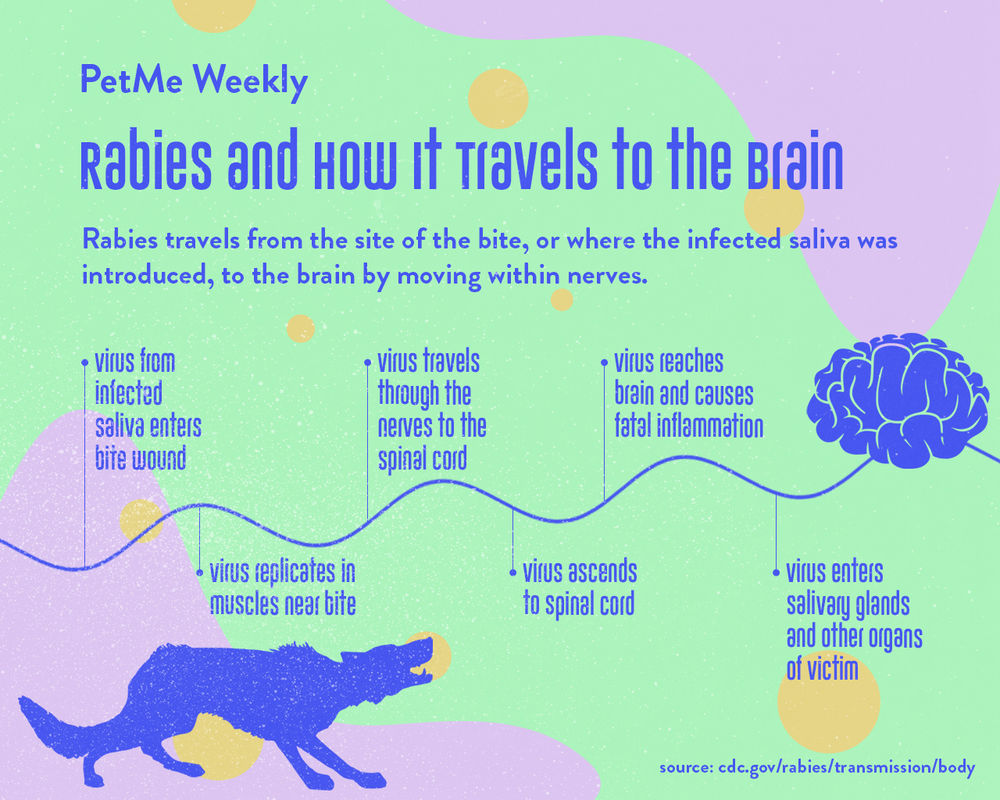 PetMe Weekly

Rabies and How it Travels to the Brain

Rabies travels from the site of the bite, or where the infected saliva was introduced, to the brain by moving within nerves.

virus from infected saliva enters bite wound

virus replicates in muscles near bite

virus travels through the nerves to the spinal cord

virus ascends to spinal cord

virus reaches brain and causes fatal inflammation

virus enters salivary glands and other organs of victim

source: cdc.gov/rabies/transmission/body